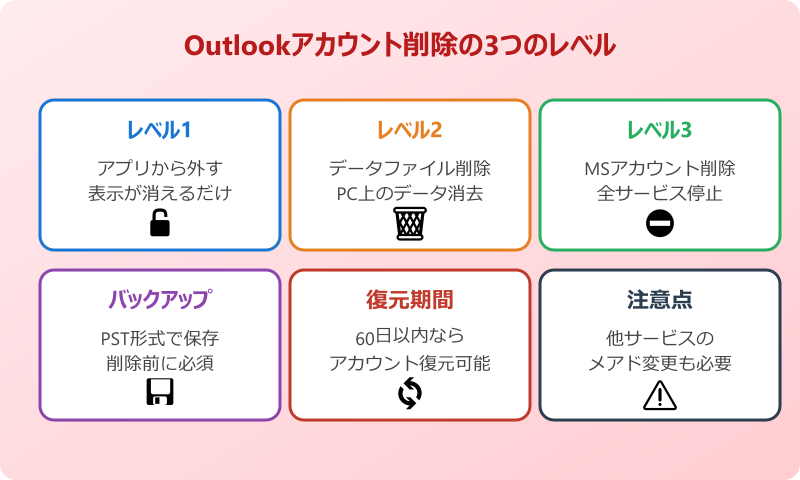 Outlookアカウント削除の3つのレベル

レベル1

アプリから外す
表示が消えるだけ

レベル2

データファイル削除
PC上のデータ消去

レベル3

MSアカウント削除
全サービス停止

バックアップ

PST形式で保存
削除前に必須

復元期間

60日以内なら
アカウント復元可能

注意点

他サービスの
メアド変更も必要